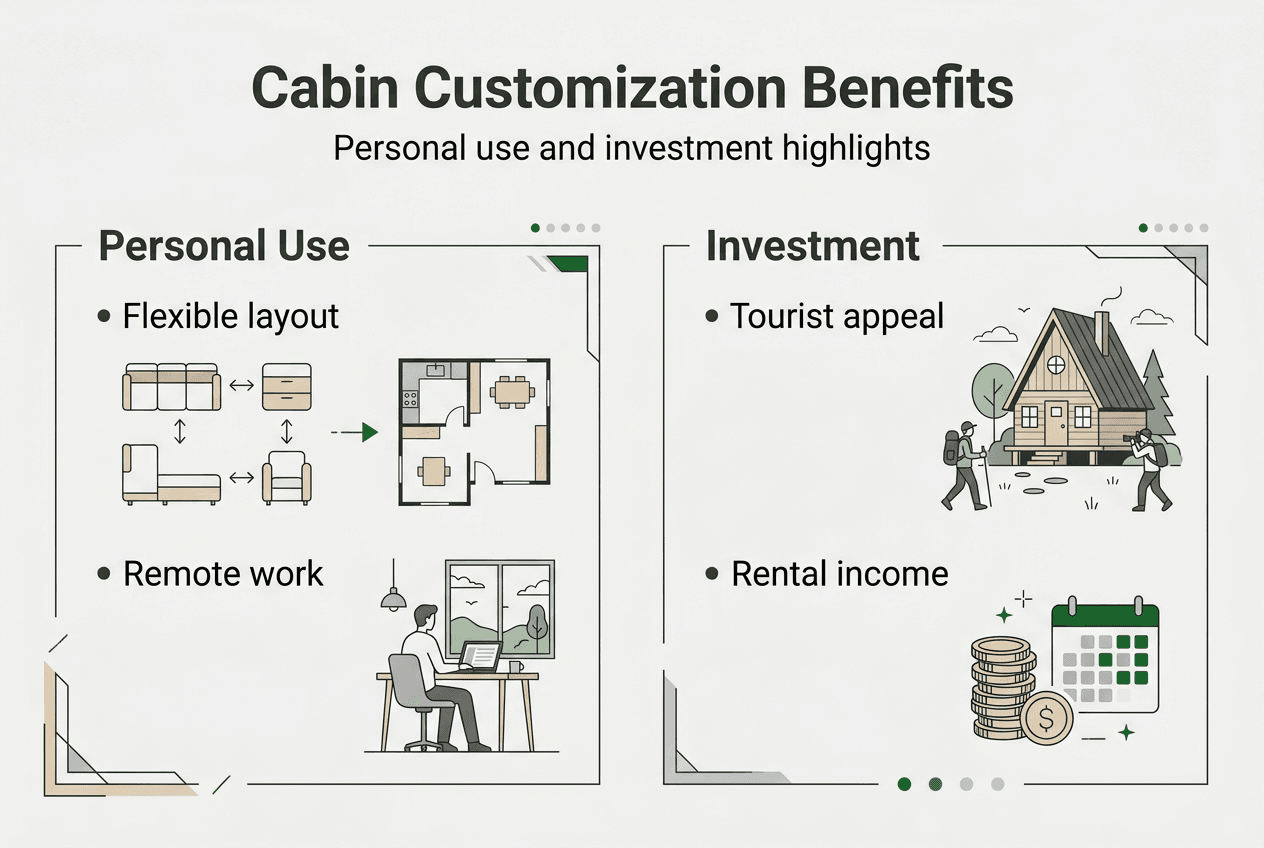 Cabin Customization Benefits
Personal use and investment highlights

Personal Use

• Flexible layout

• Remote work

Investment

• Tourist appeal

• Rental income

$